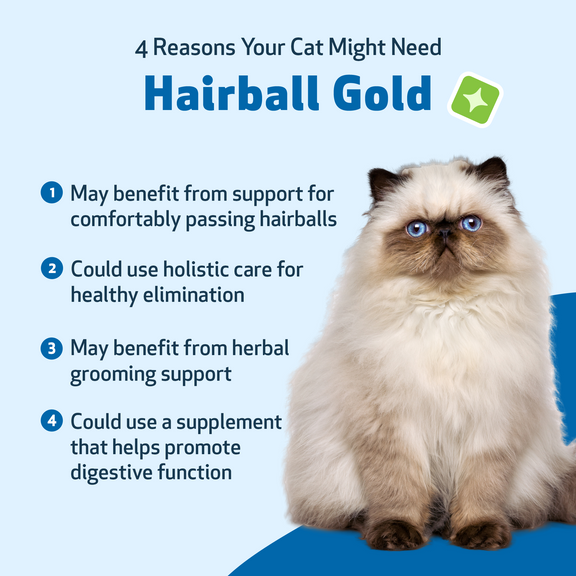 4 Reasons Your Cat Might Need

Hairball Gold

1 May benefit from support for comfortably passing hairballs

2 Could use holistic care for healthy elimination

3 May benefit from herbal grooming support

4 Could use a supplement that helps promote digestive function